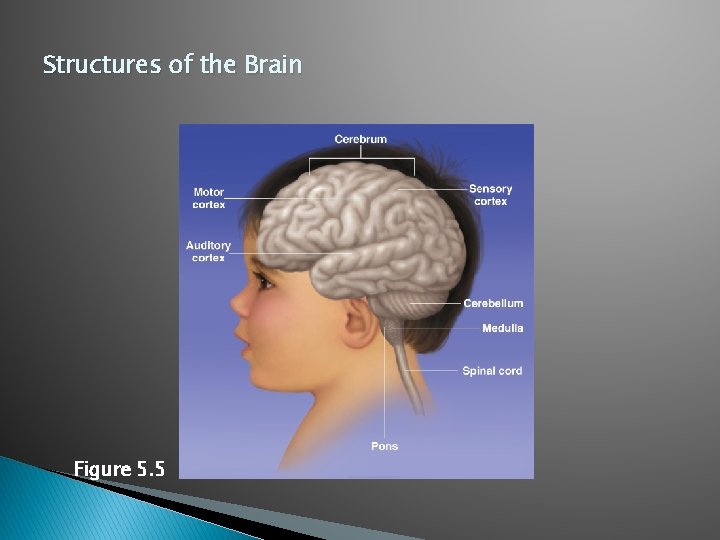 Structures of the Brain

Cerebrum

Motor cortex

Sensory cortex

Auditory cortex

Cerebellum

Medulla

Spinal cord

Pons

Figure 5.5